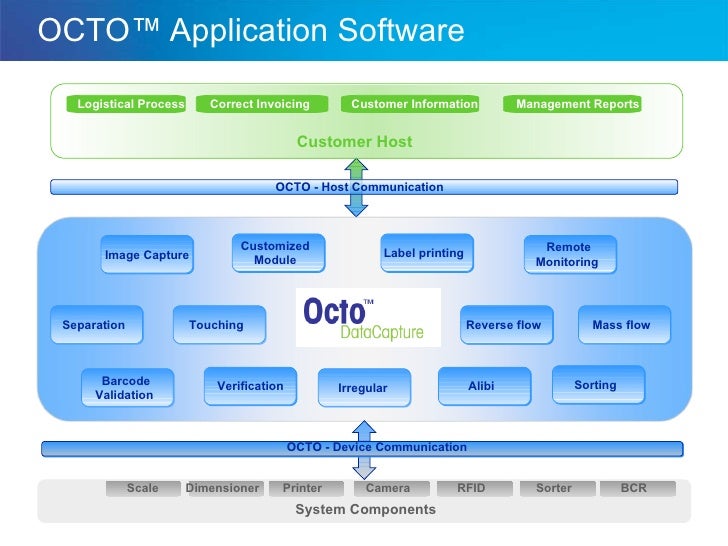 OCTO™ Application Software

Logistical Process
Correct Invoicing
Customer Information
Management Reports

Customer Host

OCTO - Host Communication

Image Capture
Customized Module
Label printing
Remote Monitoring

Separation
Touching
Octo™ DataCapture
Reverse flow
Mass flow

Barcode Validation
Verification
Irregular
Alibi
Sorting

OCTO - Device Communication

Scale
Dimensioner
Printer
Camera
RFID
Sorter
BCR

System Components